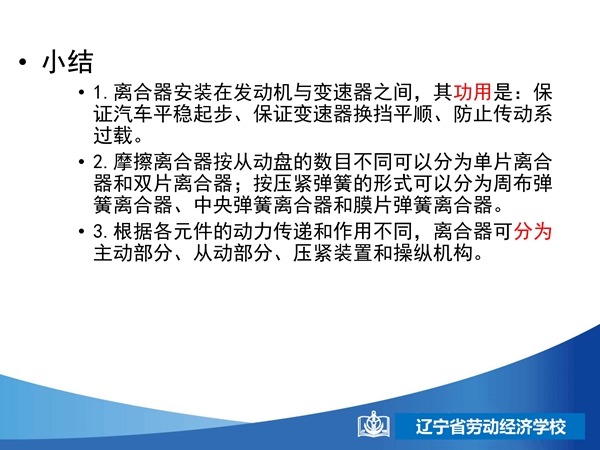 • 小结

• 1. 离合器安装在发动机与变速器之间，其功用是：保证汽车平稳起步、保证变速器换挡平顺、防止传动系过载。

• 2. 摩擦离合器按从动盘的数目不同可以分为单片离合器和双片离合器；按压紧弹簧的形式可以分为周布弹簧离合器、中央弹簧离合器和膜片弹簧离合器。

• 3. 根据各元件的动力传递和作用不同，离合器可分为主动部分、从动部分、压紧装置和操纵机构。

辽宁省劳动经济学校